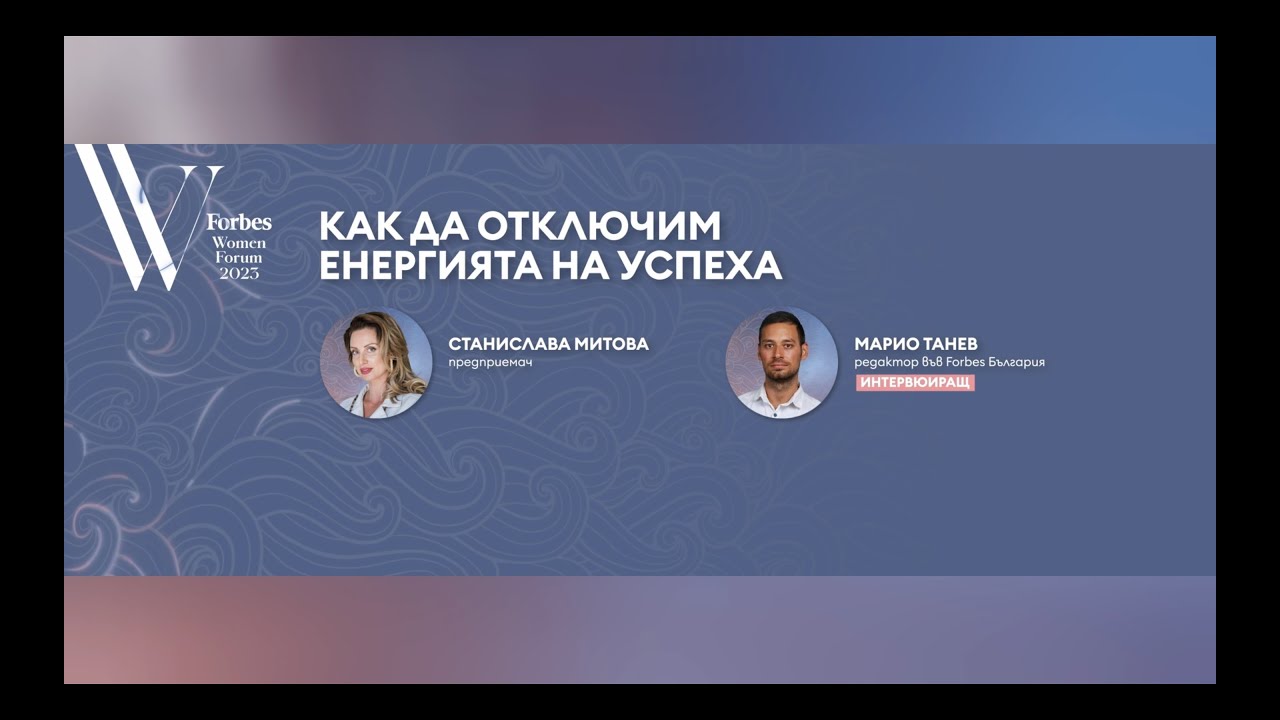 W
Forbes
Women
Forum
2023

КАК ДА ОТКЛЮЧИМ ЕНЕРГИЯТА НА УСПЕХА

СТАНИСЛАВА МИТОВА
предприемач

МАРИО ТАНЕВ
редактор във Forbes България
ИНТЕРВЮИРАЩ